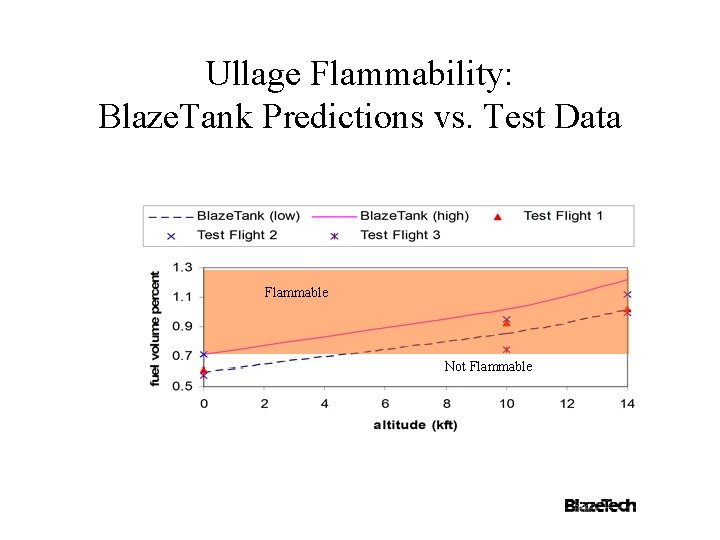 Ullage Flammability:
BlazeTank Predictions vs. Test Data

BlazeTank (low)
BlazeTank (high)
Test Flight 1
Test Flight 2
Test Flight 3

fuel volume percent
1.3
1.1
0.9
0.7
0.5

Flammable
Not Flammable

0
2
4
6
8
10
12
14
altitude (kft)

BlazeTech